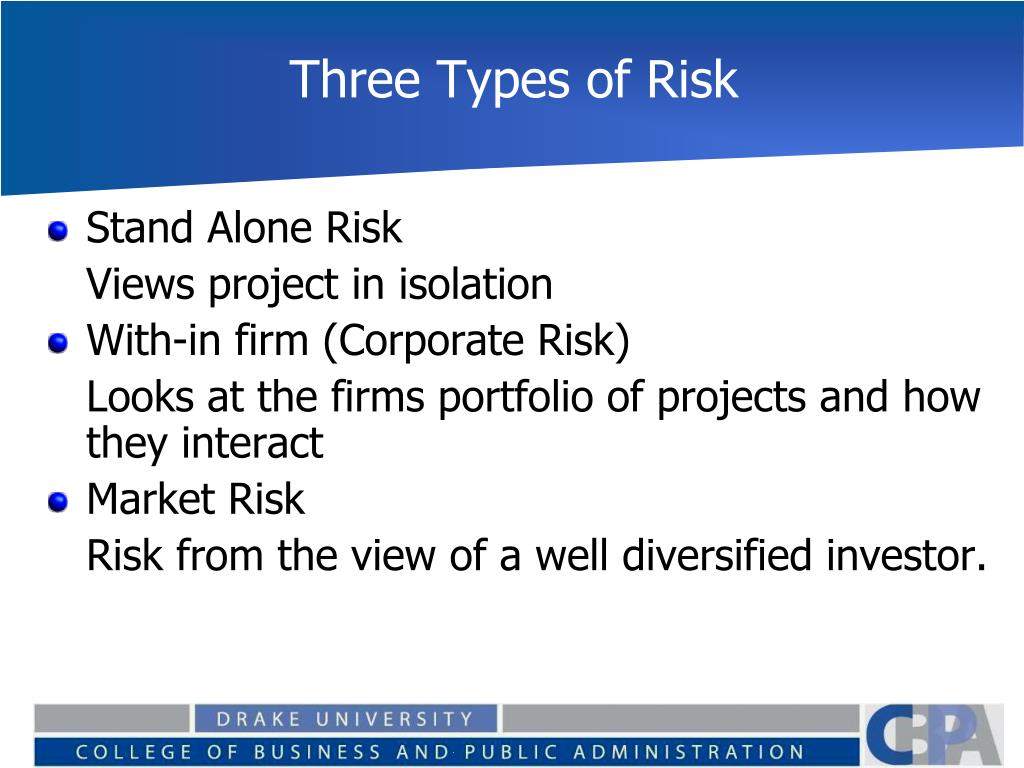 Three Types of Risk

Stand Alone Risk

Views project in isolation

With-in firm (Corporate Risk)

Looks at the firms portfolio of projects and how they interact

Market Risk

Risk from the view of a well diversified investor.

DRAKE UNIVERSITY

COLLEGE OF BUSINESS AND PUBLIC ADMINISTRATION

CBPA